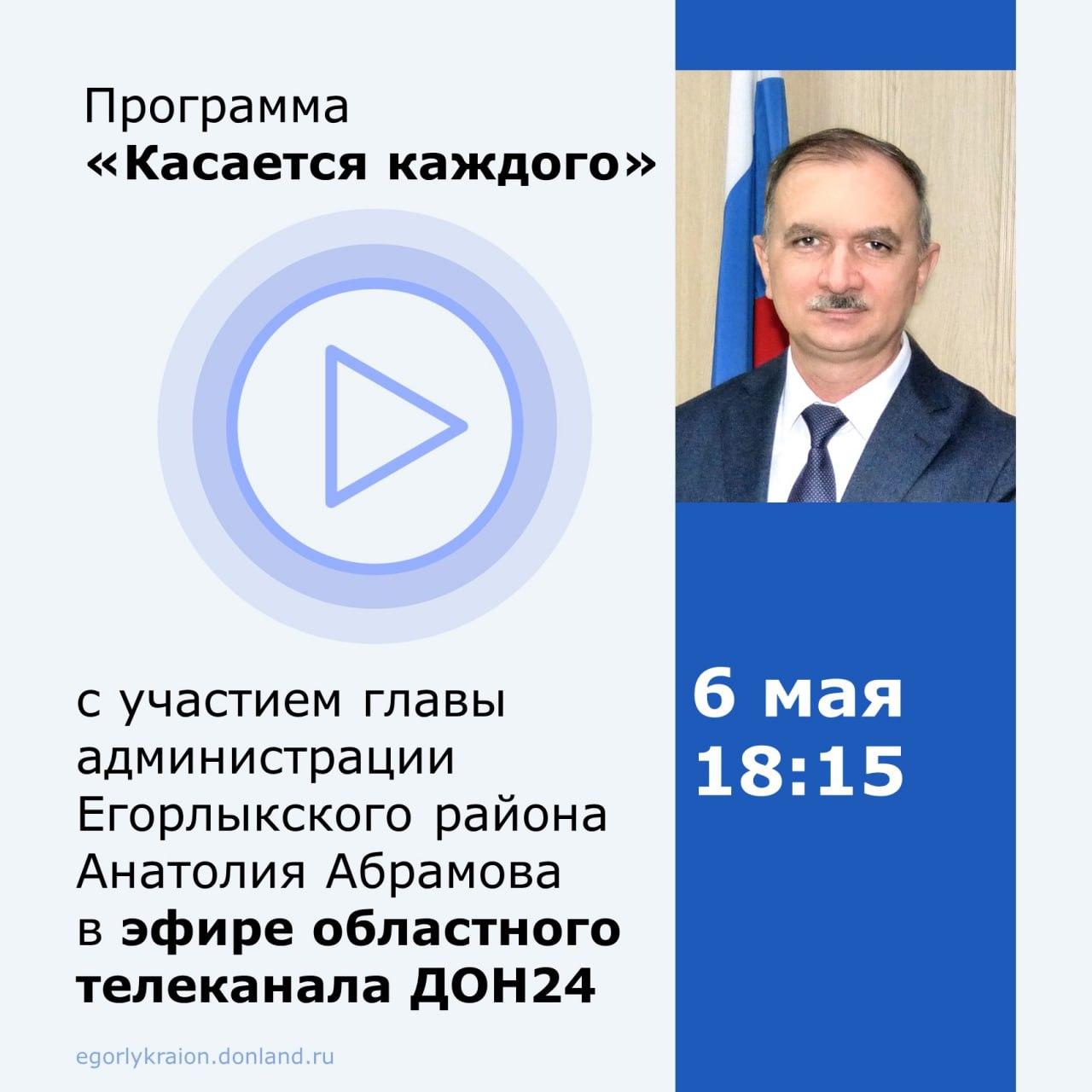 Программа
«Касается каждого»

с участием главы администрации Егорлыкского района Анатолия Абрамова в эфире областного телеканала ДОН24

6 мая
18:15

egorlykraion.donland.ru